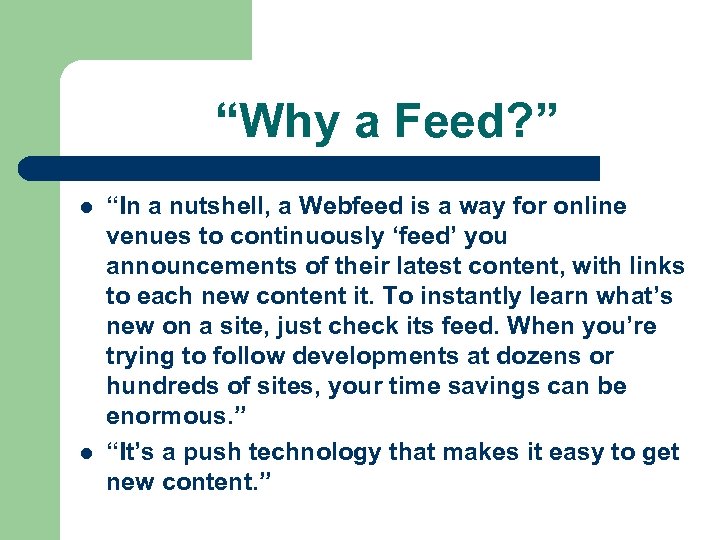 “Why a Feed?”

- “In a nutshell, a Webfeed is a way for online venues to continuously ‘feed’ you announcements of their latest content, with links to each new content it. To instantly learn what’s new on a site, just check its feed. When you’re trying to follow developments at dozens or hundreds of sites, your time savings can be enormous.”
- “It’s a push technology that makes it easy to get new content.”